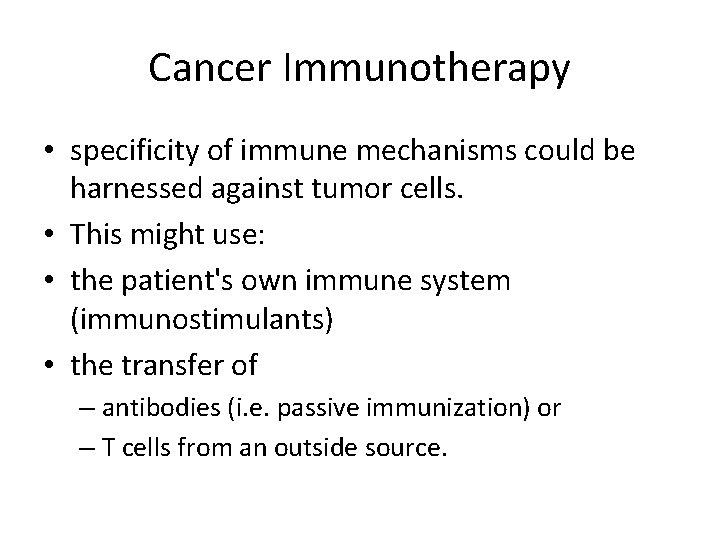 Cancer Immunotherapy

• specificity of immune mechanisms could be harnessed against tumor cells.
• This might use:
• the patient's own immune system (immunostimulants)
• the transfer of
– antibodies (i.e. passive immunization) or
– T cells from an outside source.